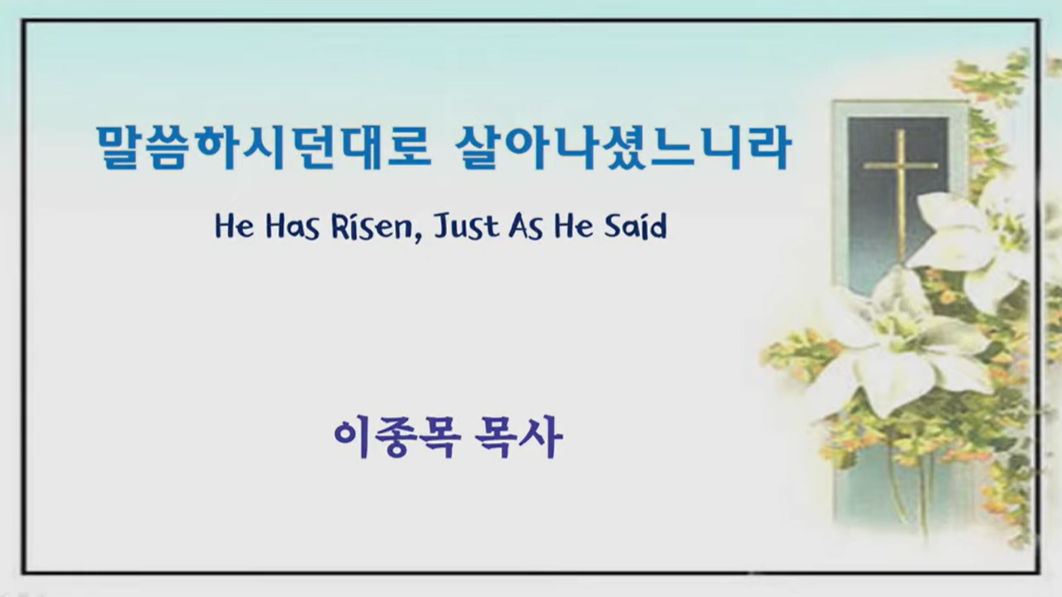 말씀하시던대로 살아나셨느니라

He Has Risen, Just As He Said

이종목 목사